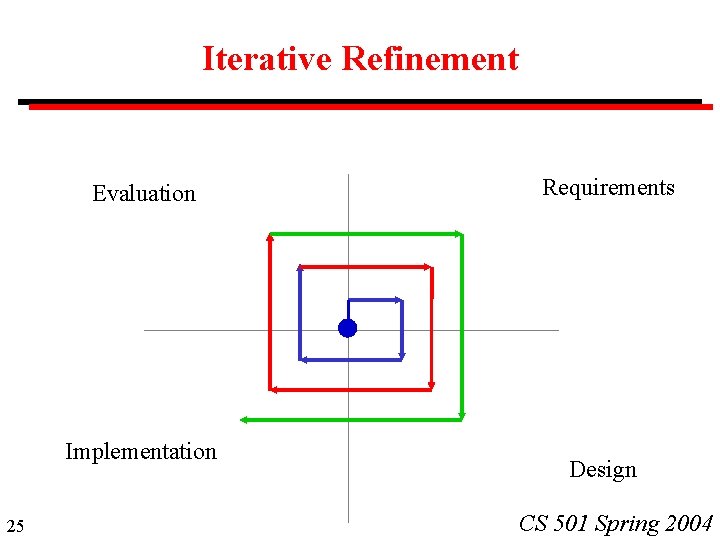 Iterative Refinement

Evaluation

Requirements

Implementation

Design

25

CS 501 Spring 2004